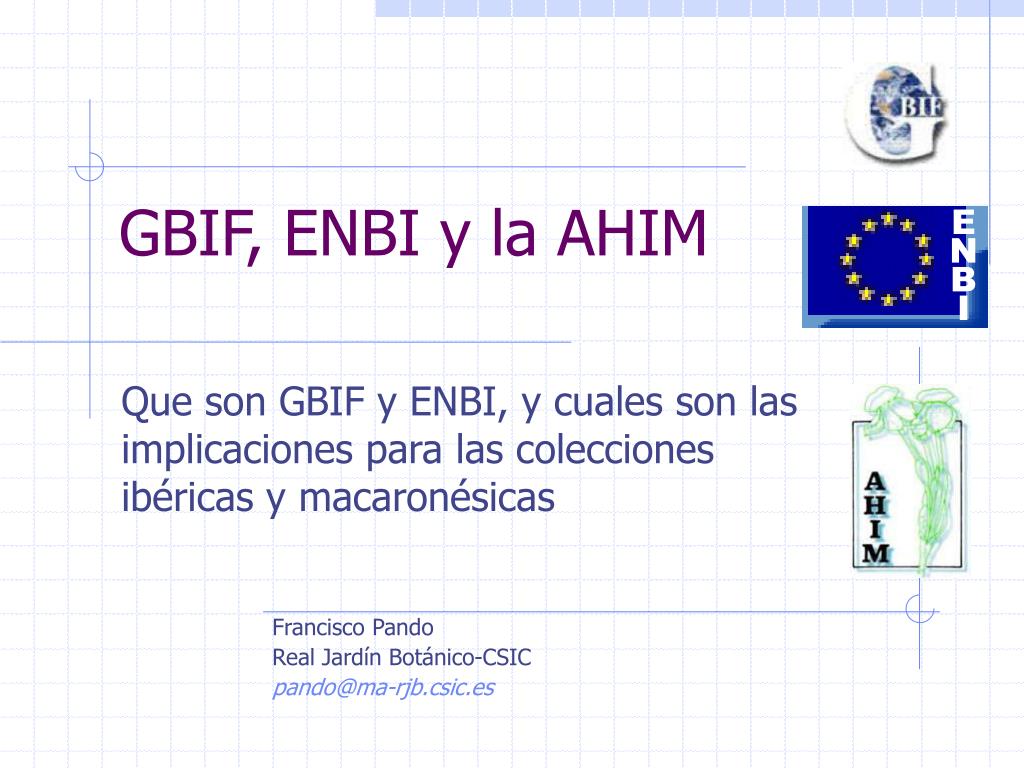 GBIF

GBIF, ENBI y la AHIM

ENBI

Que son GBIF y ENBI, y cuales son las implicaciones para las colecciones ibéricas y macaronésicas

AHIM

Francisco Pando
Real Jardín Botánico-CSIC
pando@ma-rjb.csic.es